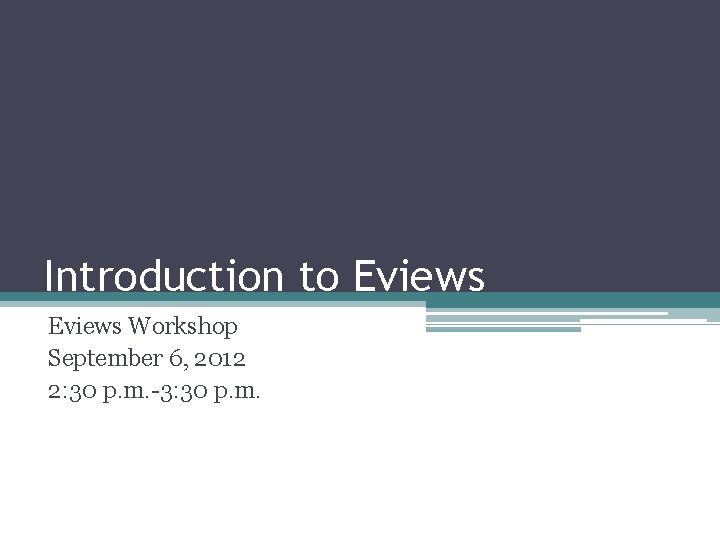 Introduction to Eviews

Eviews Workshop
September 6, 2012
2:30 p.m.-3:30 p.m.